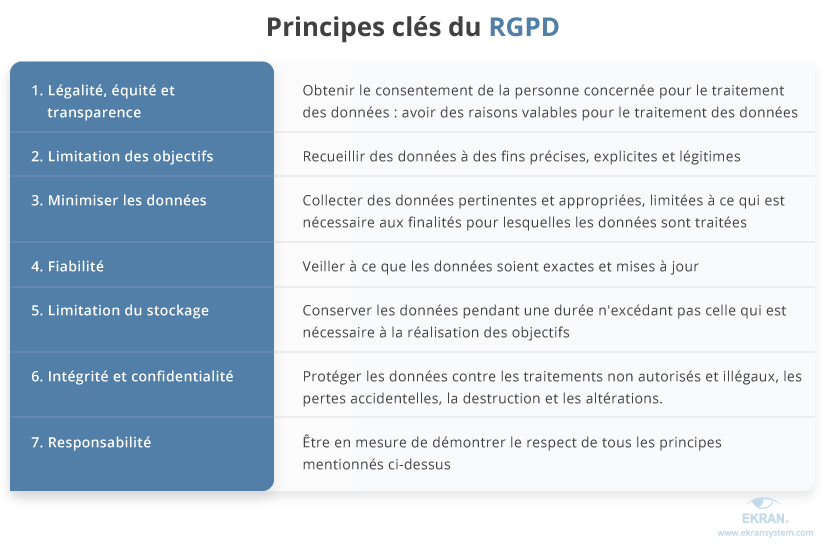 Principes clés du RGPD

| | |
|---|---|
| 1. Légalité, équité et transparence | Obtenir le consentement de la personne concernée pour le traitement des données : avoir des raisons valables pour le traitement des données |
| 2. Limitation des objectifs | Recueillir des données à des fins précises, explicites et légitimes |
| 3. Minimiser les données | Collecter des données pertinentes et appropriées, limitées à ce qui est nécessaire aux finalités pour lesquelles les données sont traitées |
| 4. Fiabilité | Veiller à ce que les données soient exactes et mises à jour |
| 5. Limitation du stockage | Conserver les données pendant une durée n'excédant pas celle qui est nécessaire à la réalisation des objectifs |
| 6. Intégrité et confidentialité | Protéger les données contre les traitements non autorisés et illégaux, les pertes accidentelles, la destruction et les altérations. |
| 7. Responsabilité | Être en mesure de démontrer le respect de tous les principes mentionnés ci-dessus |

EKRAN.
www.ekransystem.com